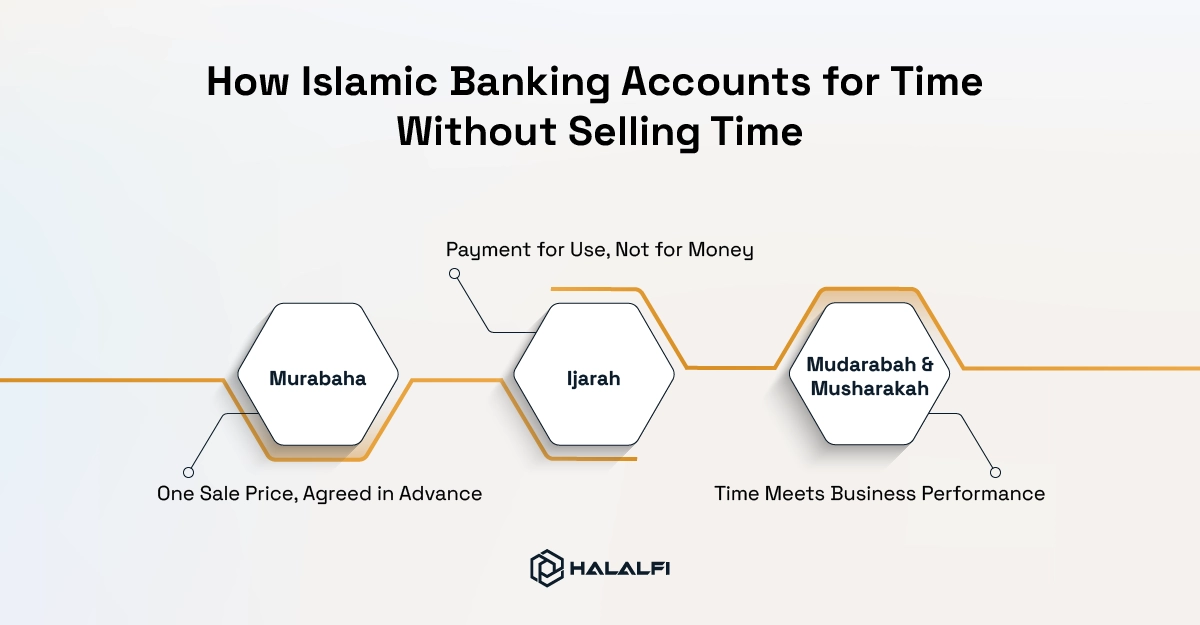 How Islamic Banking Accounts for Time Without Selling Time

Payment for Use, Not for Money

Murabaha

Ijarah

Mudarabah & Musharakah

One Sale Price, Agreed in Advance

Time Meets Business Performance

HALALFI